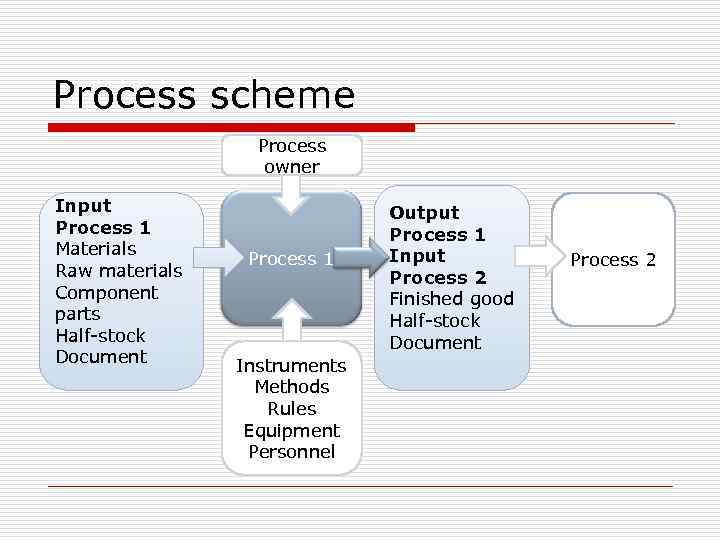 Process scheme

Process owner

Input
Process 1
Materials
Raw materials
Component parts
Half-stock
Document

Process 1

Output
Process 1
Input
Process 2
Finished good
Half-stock
Document

Process 2

Instruments
Methods
Rules
Equipment
Personnel